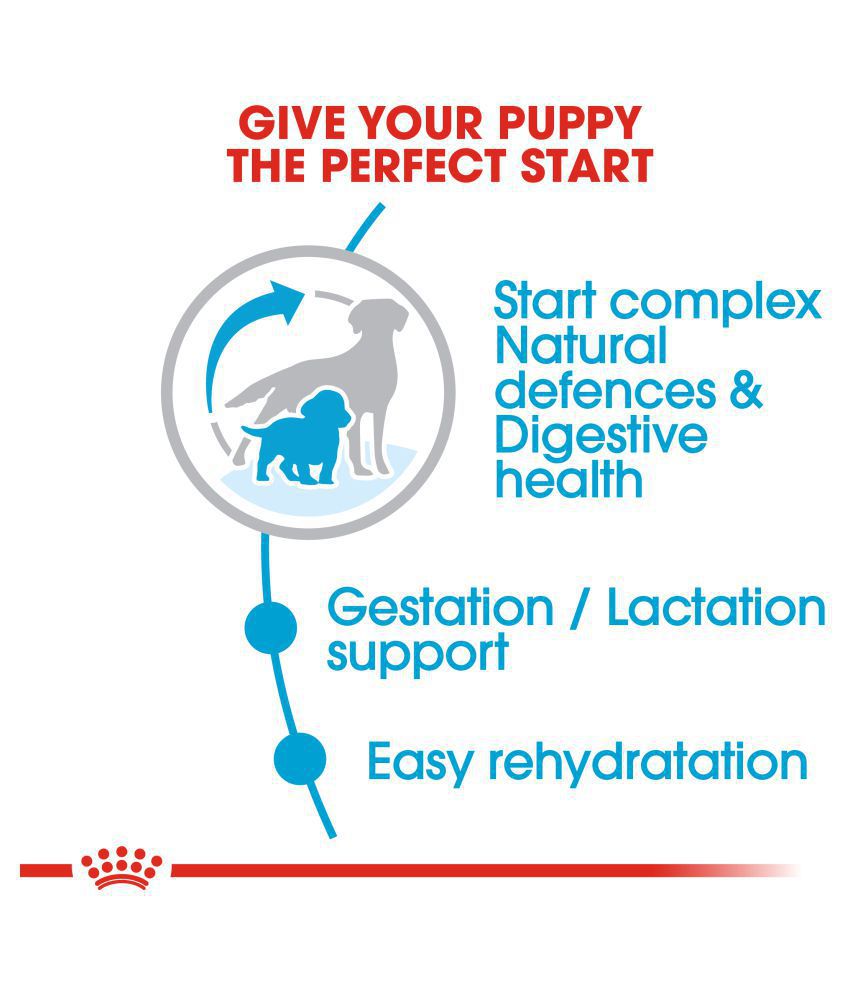 GIVE YOUR PUPPY THE PERFECT START

Start complex Natural defences & Digestive health

Gestation / Lactation support

Easy rehydratation